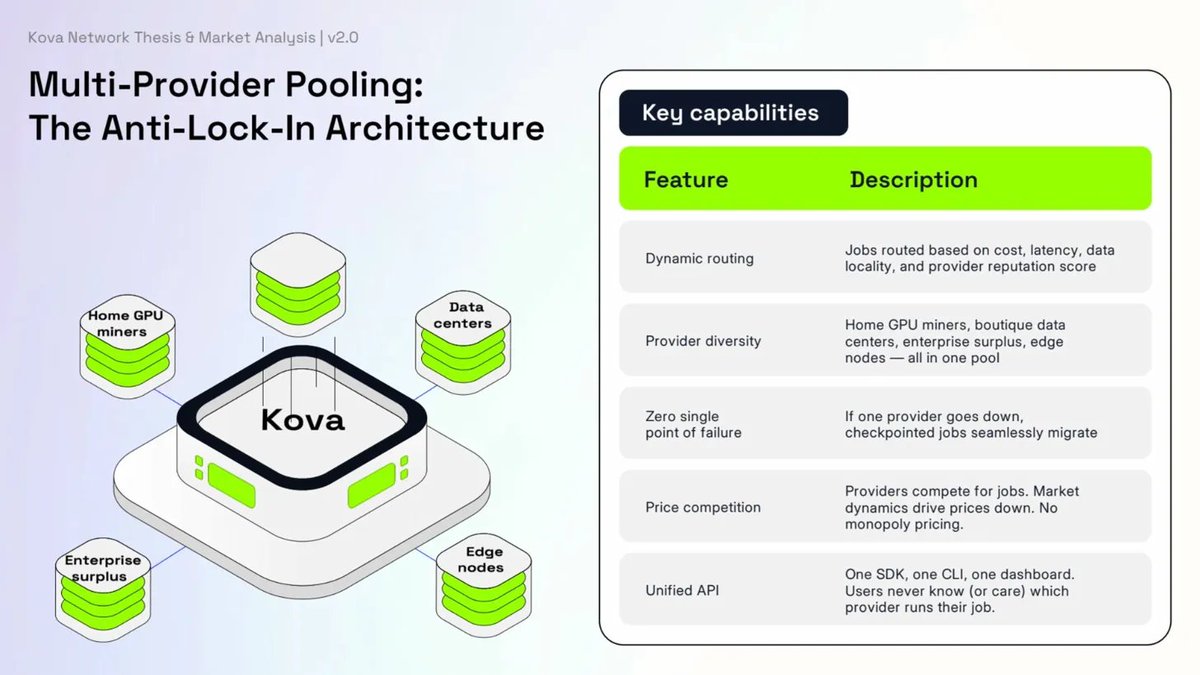 Kova Network Thesis & Market Analysis | v2.0

Multi-Provider Pooling: The Anti-Lock-In Architecture

Home GPU miners

Data centers

Kova

Enterprise surplus

Edge nodes

Key capabilities

| Feature | Description |
|---|---|
| Dynamic routing | Jobs routed based on cost, latency, data locality, and provider reputation score |
| Provider diversity | Home GPU miners, boutique data centers, enterprise surplus, edge nodes — all in one pool |
| Zero single point of failure | If one provider goes down, checkpointed jobs seamlessly migrate |
| Price competition | Providers compete for jobs. Market dynamics drive prices down. No monopoly pricing. |
| Unified API | One SDK, one CLI, one dashboard. Users never know (or care) which provider runs their job. |